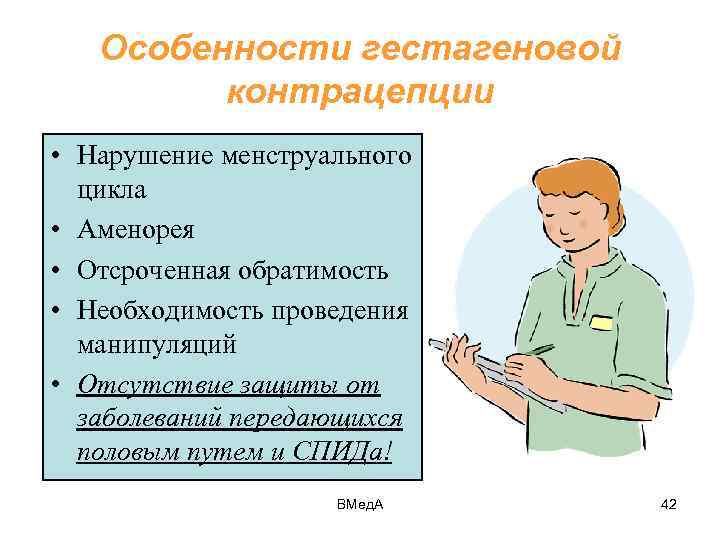 Особенности гестагеновой контрацепции

• Нарушение менструального цикла
• Аменорея
• Отсроченная обратимость
• Необходимость проведения манипуляций
• Отсутствие защиты от заболеваний передающихся половым путем и СПИДа!

ВМедА

42